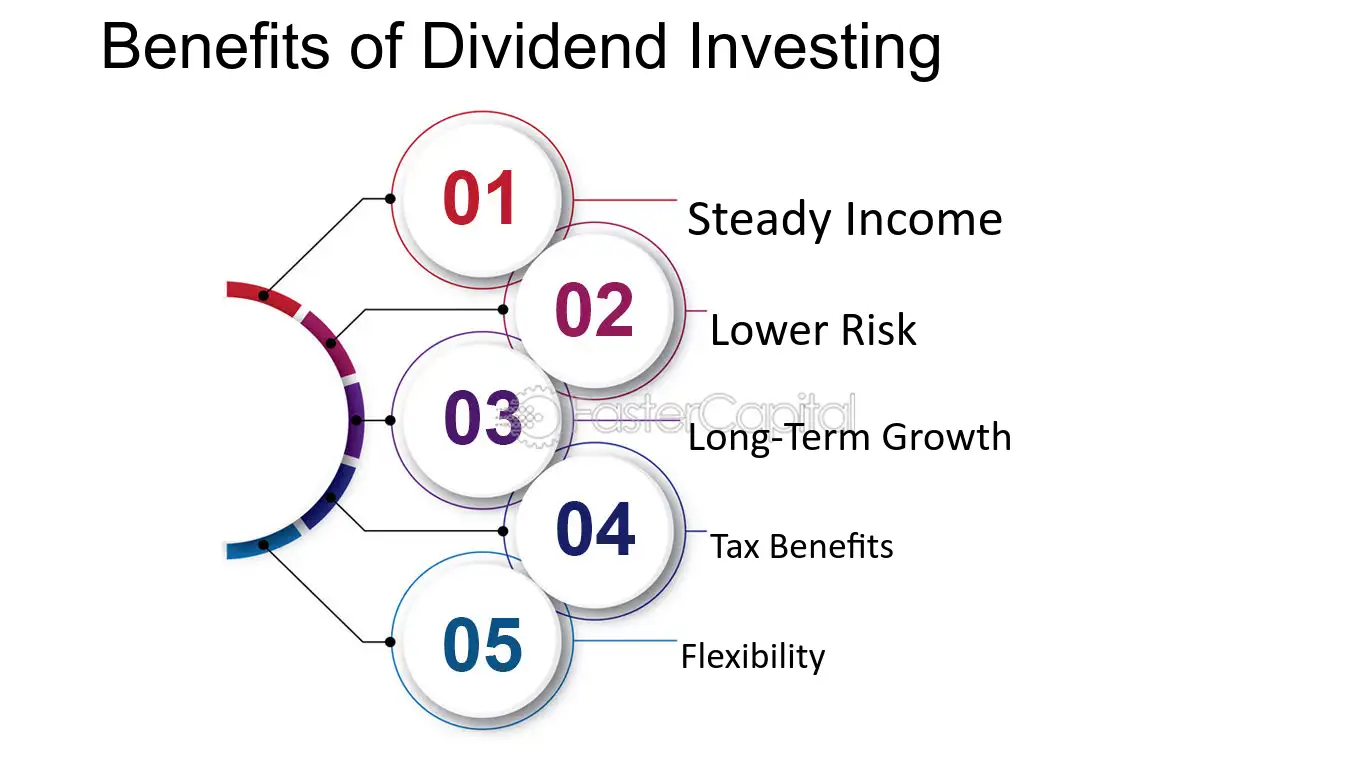 Benefits of Dividend Investing

01
Steady Income

02
Lower Risk

03
Long-Term Growth

04
Tax Benefits

05
Flexibility

FasterCapital